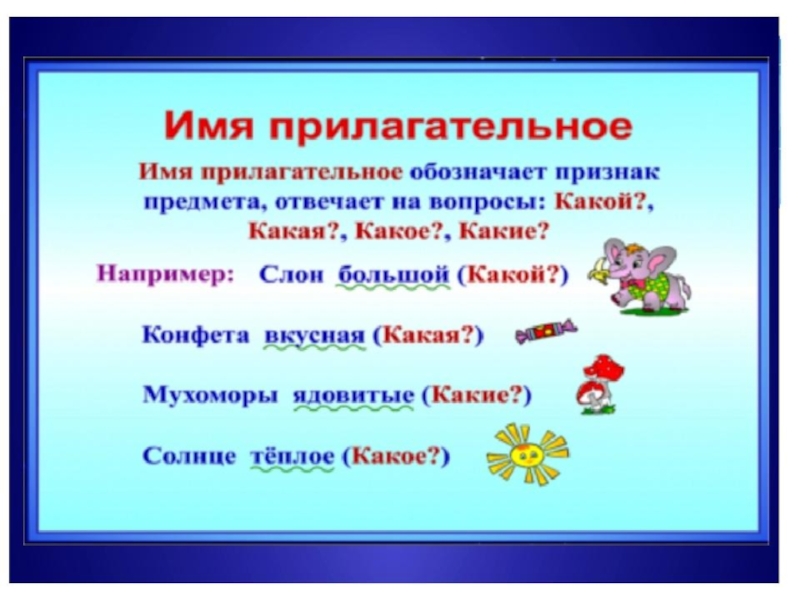 Имя прилагательное

Имя прилагательное обозначает признак предмета, отвечает на вопросы: Какой?, Какая?, Какое?, Какие?

Например: Слон большой (Какой?)

Конфета вкусная (Какая?)

Мухоморы ядовитые (Какие?)

Солнце тёплое (Какое?)